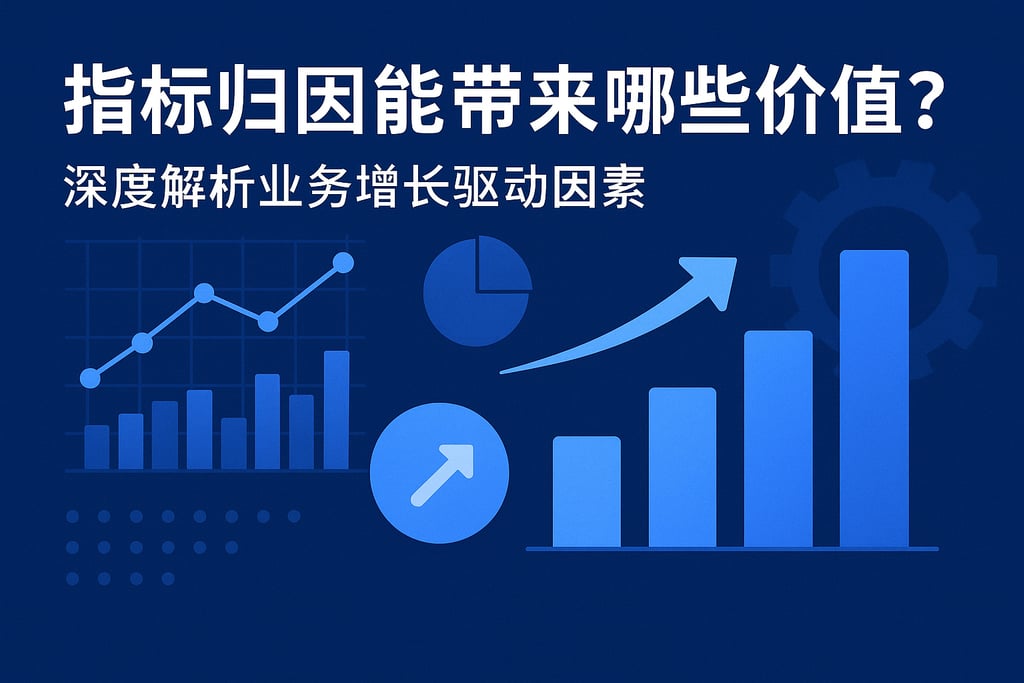 指标归因能带来哪些价值？

深度解析业务增长驱动因素